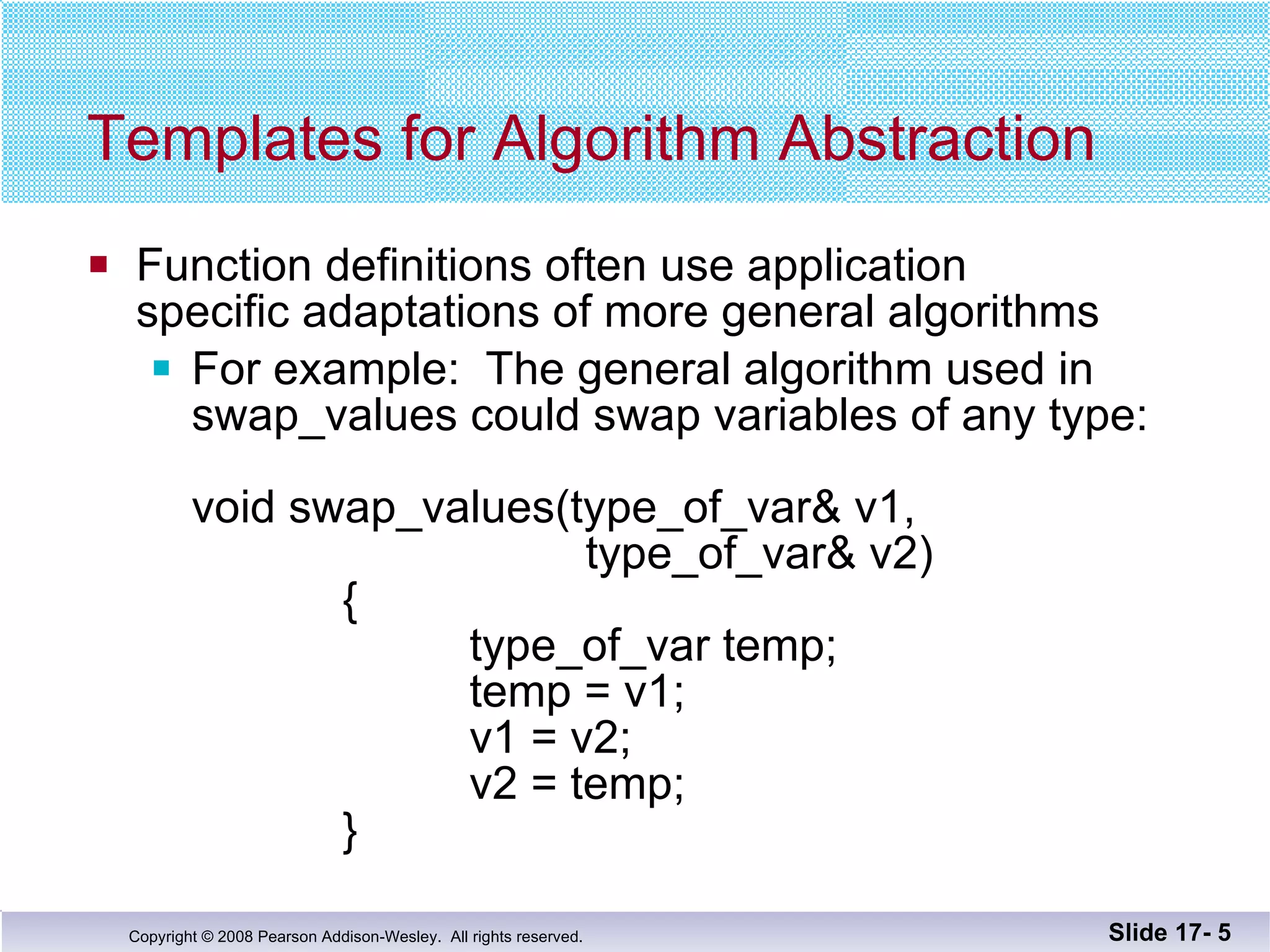 Templates for Algorithm Abstraction

Function definitions often use application specific adaptations of more general algorithms

For example: The general algorithm used in swap_values could swap variables of any type:

void swap_values(type_of_var& v1,
type_of_var& v2)
{
type_of_var temp;
temp = v1;
v1 = v2;
v2 = temp;
}

Copyright © 2008 Pearson Addison-Wesley. All rights reserved.

Slide 17- 5